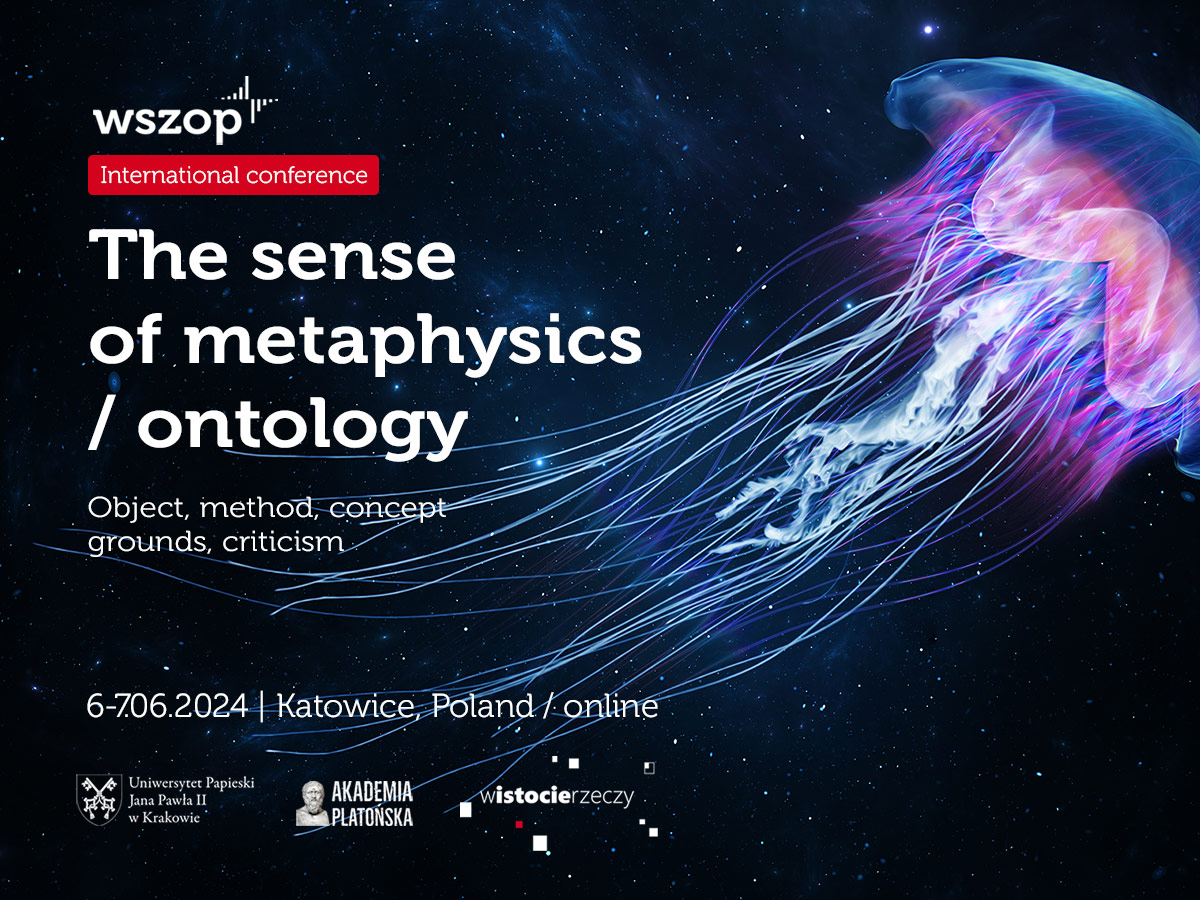 wszop

International conference

The sense of metaphysics / ontology

Object, method, concept grounds, criticism

6-7.06.2024 | Katowice, Poland / online

Uniwersytet Papieski Jana Pawła II w Krakowie

AKADEMIA PLATOŃSKA

wistocierzeczy